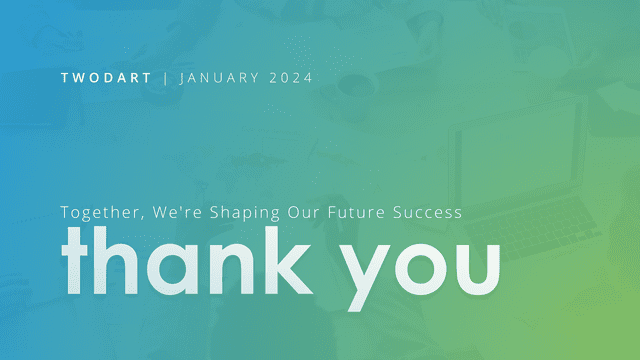 TWODART | JANUARY 2024

Together, We're Shaping Our Future Success

thank you